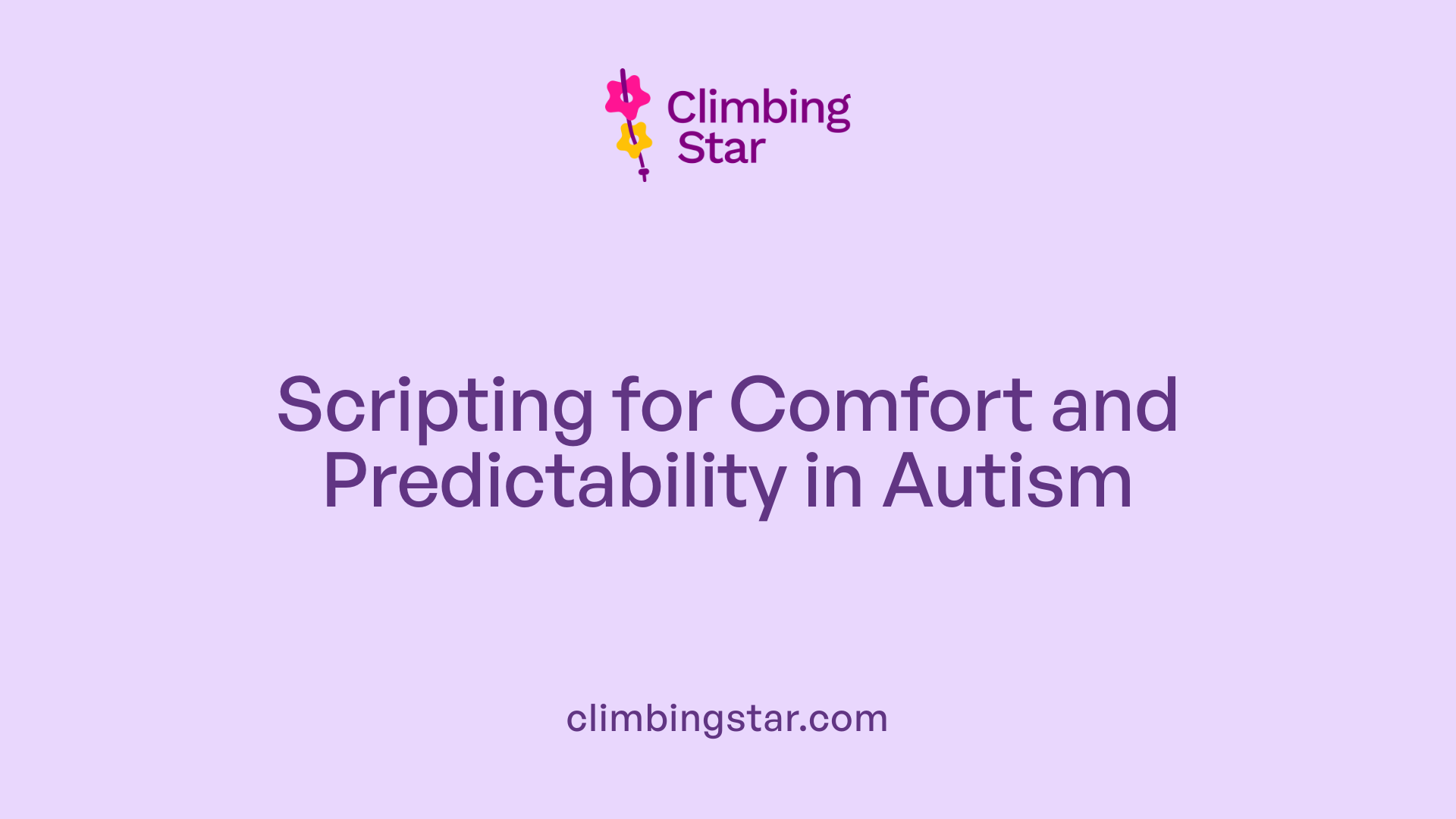 Climbing Star

Scripting for Comfort and Predictability in Autism

climbingstar.com